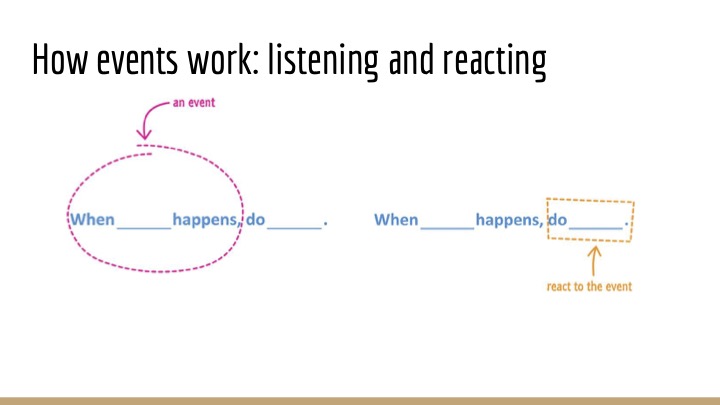 How events work: listening and reacting

an event

When ______ happens, do ______.

When ______ happens, do ______.

react to the event